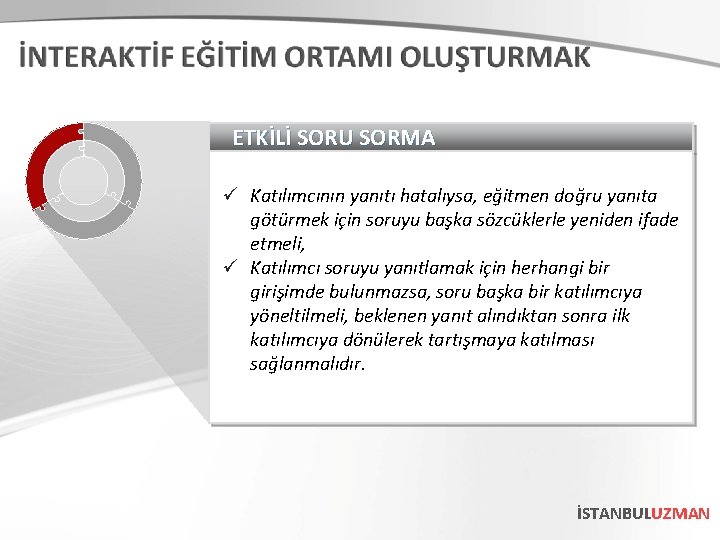 İNTERAKTİF EĞİTİM ORTAMI OLUŞTURMAK

ETKİLİ SORU SORMA

✓ Katılımcının yanıtı hatalıysa, eğitmen doğru yanıta götürmek için soruyu başka sözcüklerle yeniden ifade etmeli,
✓ Katılımcı soruyu yanıtlamak için herhangi bir girişimde bulunmazsa, soru başka bir katılımcıya yöneltilmeli, beklenen yanıt alındıktan sonra ilk katılımcıya dönülerek tartışmaya katılması sağlanmalıdır.

İSTANBULUZMAN